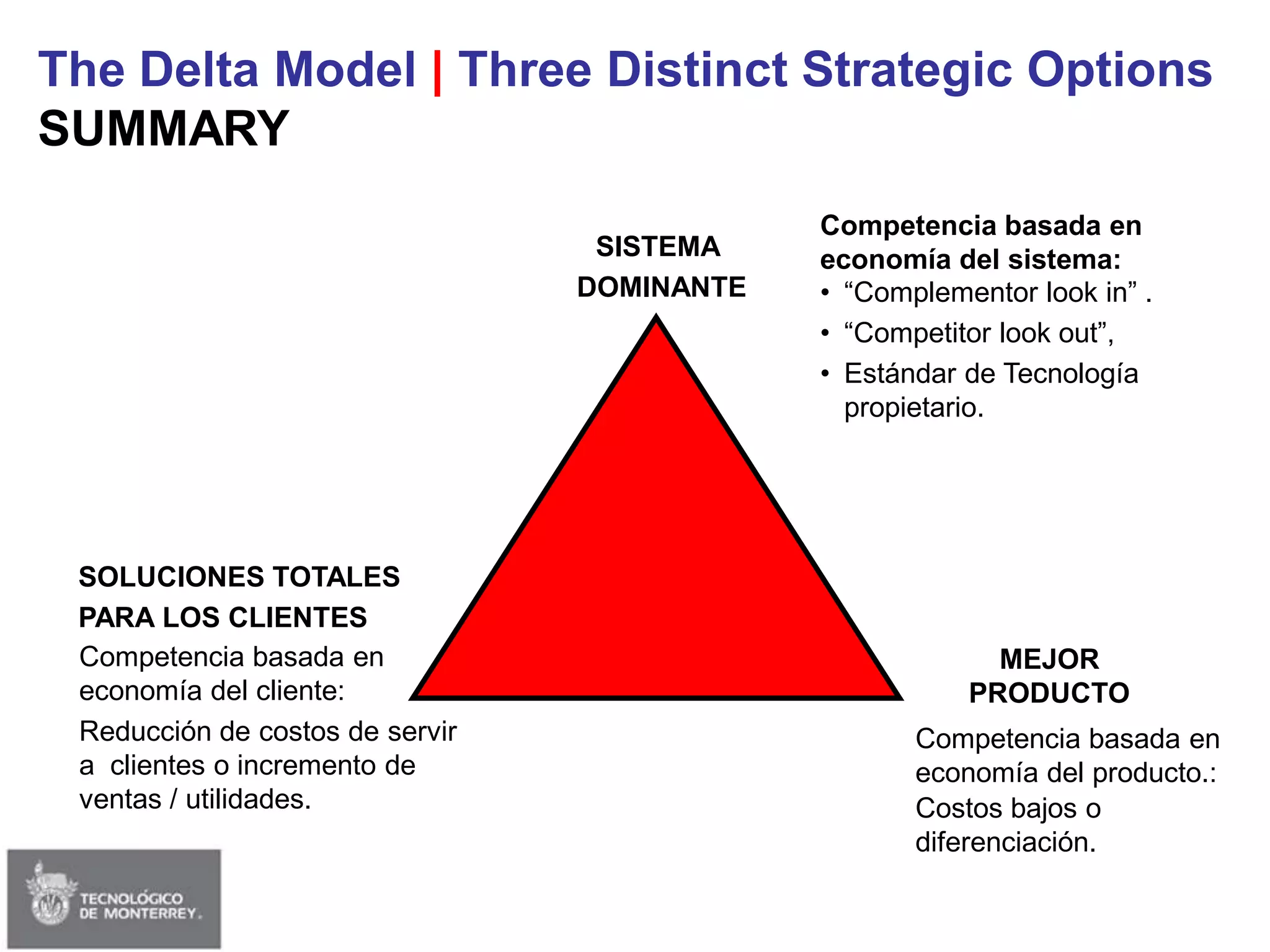 The Delta Model | Three Distinct Strategic Options
SUMMARY

SISTEMA DOMINANTE

Competencia basada en economía del sistema:
• “Complementor look in” .
• “Competitor look out”,
• Estándar de Tecnología propietario.

SOLUCIONES TOTALES PARA LOS CLIENTES
Competencia basada en economía del cliente:
Reducción de costos de servir a clientes o incremento de ventas / utilidades.

MEJOR PRODUCTO
Competencia basada en economía del producto.: Costos bajos o diferenciación.

TECNOLÓGICO DE MONTERREY.